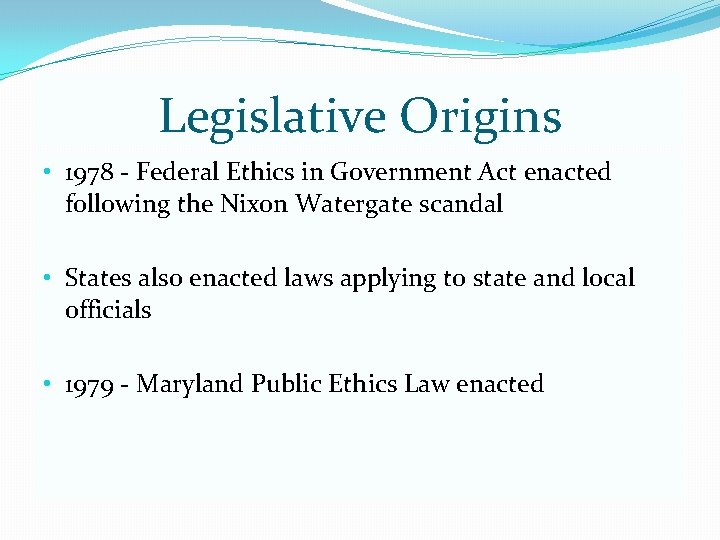 Legislative Origins

• 1978 - Federal Ethics in Government Act enacted following the Nixon Watergate scandal

• States also enacted laws applying to state and local officials

• 1979 - Maryland Public Ethics Law enacted